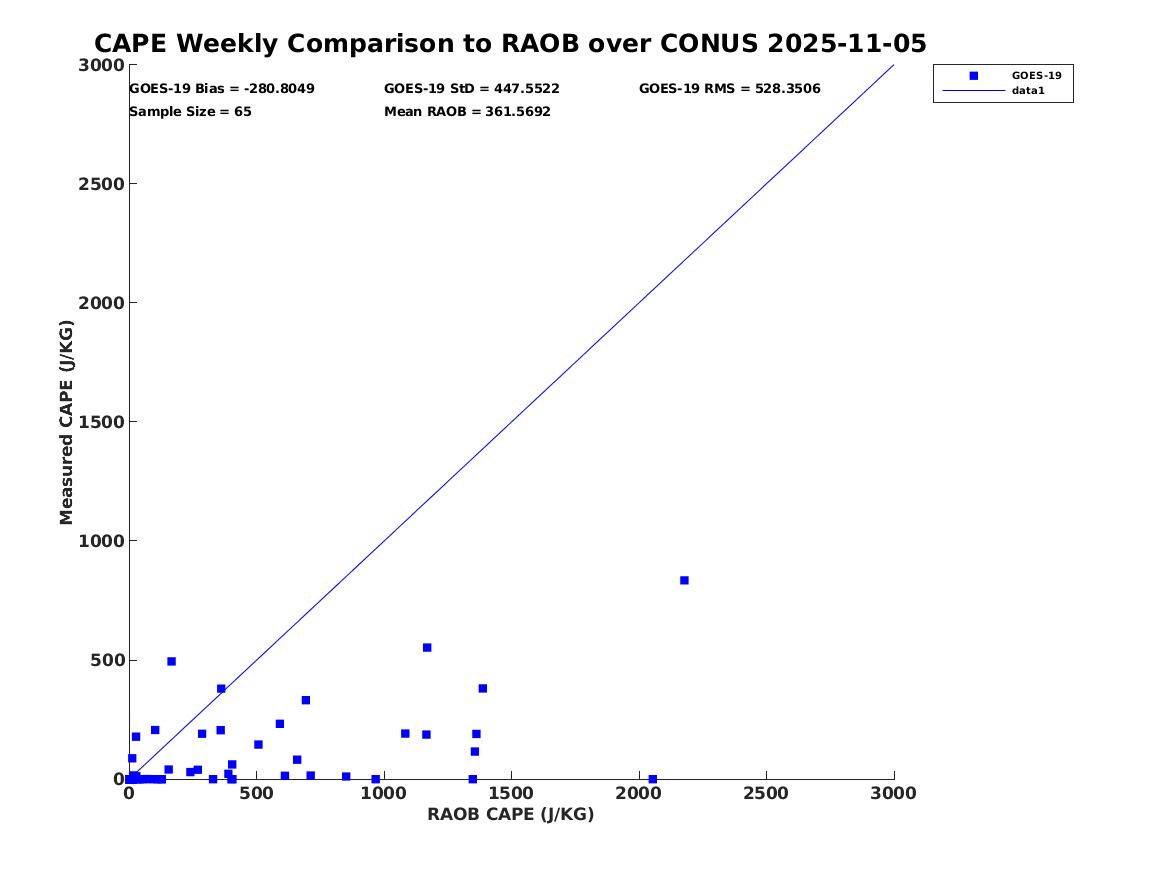 CAPE Weekly Comparison to RAOB over CONUS 2025-11-05

GOES-19 Bias = -280.8049
GOES-19 StD = 447.5522
GOES-19 RMS = 528.3506
Sample Size = 65
Mean RAOB = 361.5692

GOES-19
data1

Measured CAPE (J/KG)

3000
2500
2000
1500
1000
500
0

0
500
1000
1500
2000
2500
3000

RAOB CAPE (J/KG)